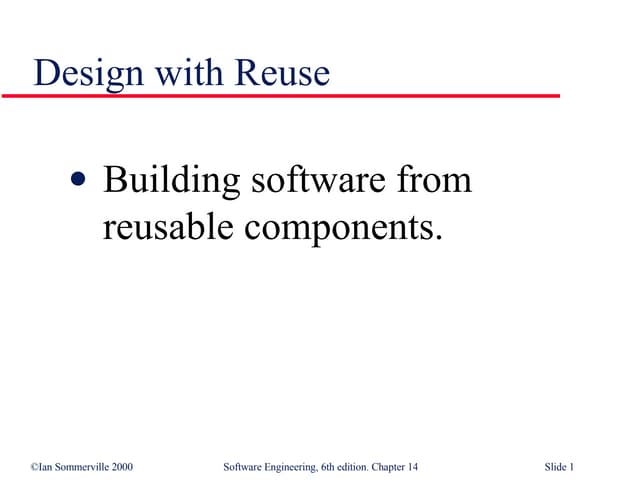 Design with Reuse

• Building software from reusable components.

©Ian Sommerville 2000 Software Engineering, 6th edition. Chapter 14 Slide 1